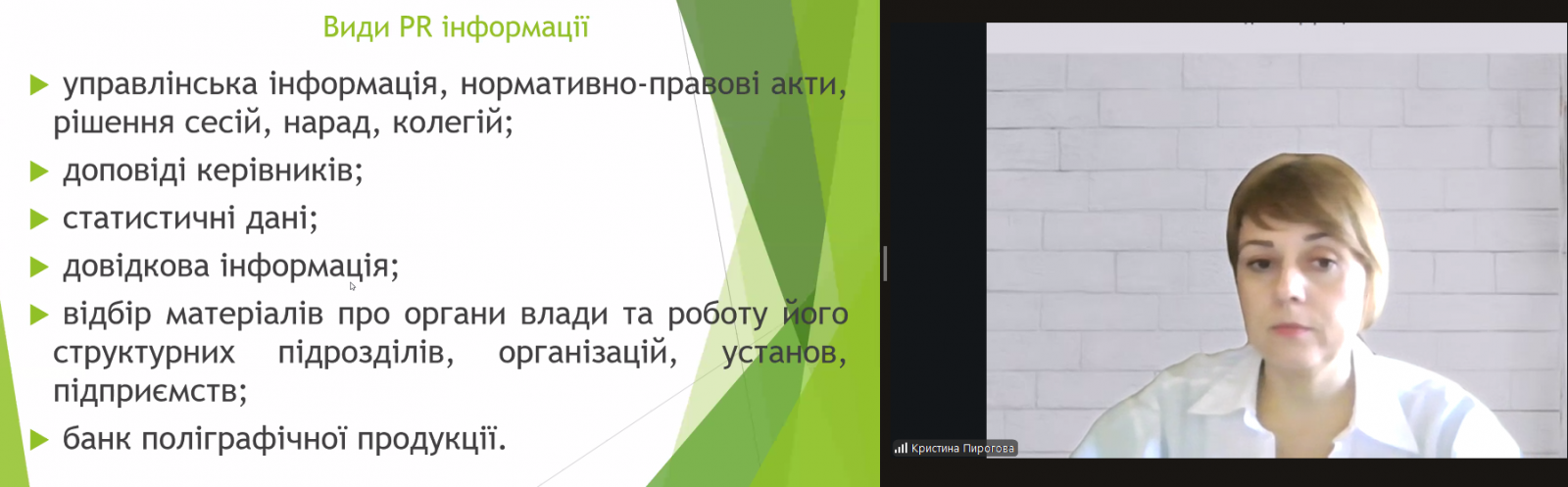 Види PR інформації

управлінська інформація, нормативно-правові акти, рішення сесій, нарад, колегій;

доповіді керівників;

статистичні дані;

довідкова інформація;

відбір матеріалів про органи влади та роботу його структурних підрозділів, організацій, установ, підприємств;

банк поліграфічної продукції.

Кристина Пирогова